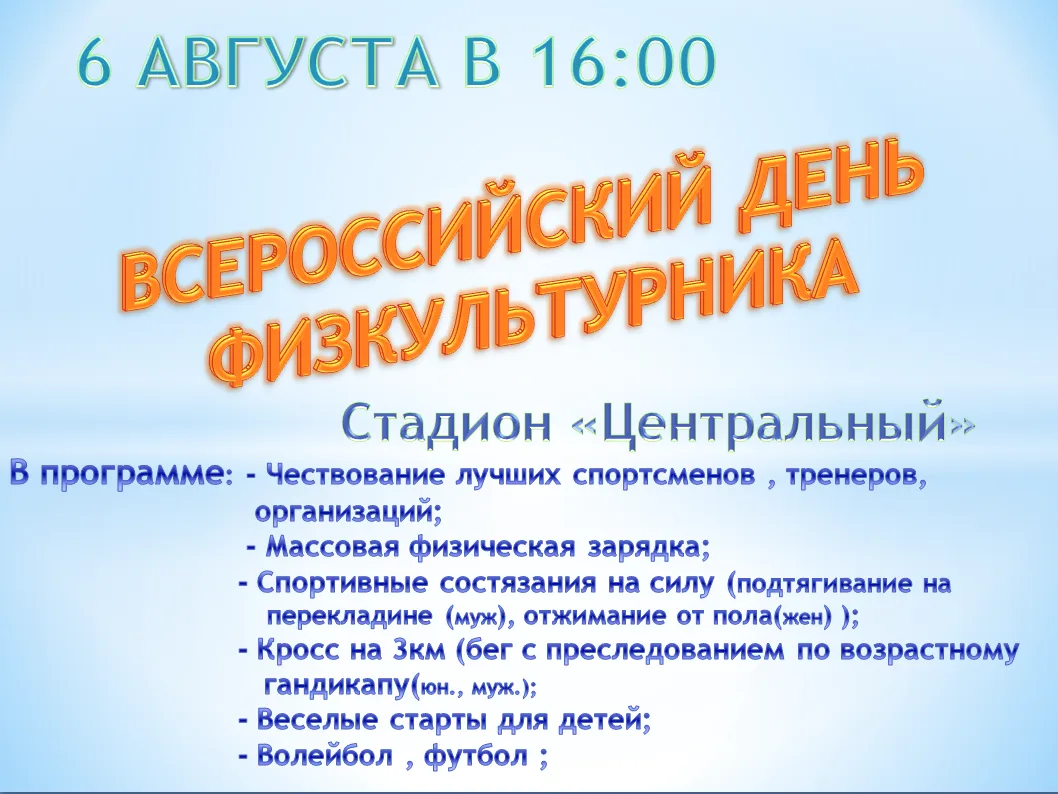 6 АВГУСТА В 16:00

ВСЕРОССИЙСКИЙ ДЕНЬ ФИЗКУЛЬТУРНИКА

Стадион «Центральный»

В программе: - Чествование лучших спортсменов , тренеров, организаций;
- Массовая физическая зарядка;
- Спортивные состязания на силу (подтягивание на перекладине (муж), отжимание от пола(жен) );
- Кросс на 3км (бег с преследованием по возрастному гандикапу(юн., муж.);
- Веселые старты для детей;
- Волейбол , футбол ;